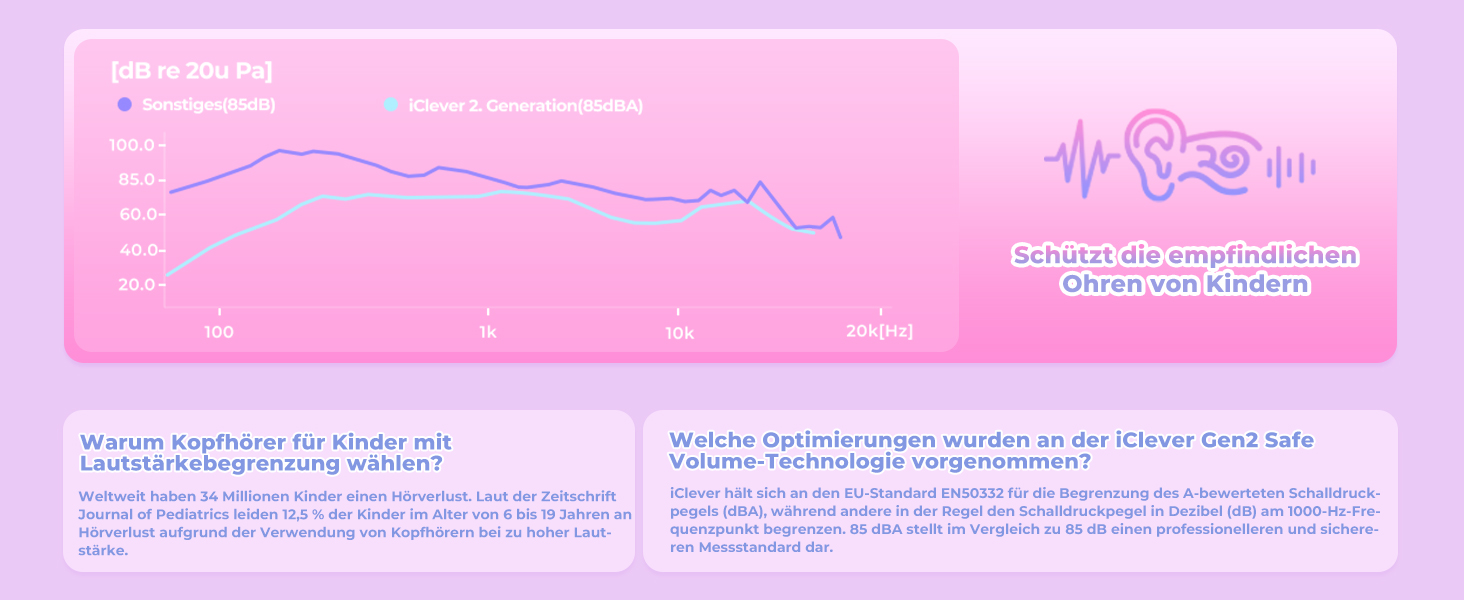 [dB re 20u Pa]

Sonstiges(85dB)

iClever 2. Generation(85dBA)

100.0
85.0
60.0
40.0
20.0

100
1k
10k
20k[Hz]

Schützt die empfindlichen Ohren von Kindern

Warum Kopfhörer für Kinder mit Lautstärkebegrenzung wählen?

Weltweit haben 34 Millionen Kinder einen Hörverlust. Laut der Zeitschrift Journal of Pediatrics leiden 12,5 % der Kinder im Alter von 6 bis 19 Jahren an Hörverlust aufgrund der Verwendung von Kopfhörern bei zu hoher Lautstärke.

Welche Optimierungen wurden an der iClever Gen2 Safe Volume-Technologie vorgenommen?

iClever hält sich an den EU-Standard EN50332 für die Begrenzung des A-bewerteten Schalldruckpegels (dBA), während andere in der Regel den Schalldruckpegel in Dezibel (dB) am 1000-Hz-Frequenzpunkt begrenzen. 85 dBA stellt im Vergleich zu 85 dB einen professionelleren und sichereren Messstandard dar.